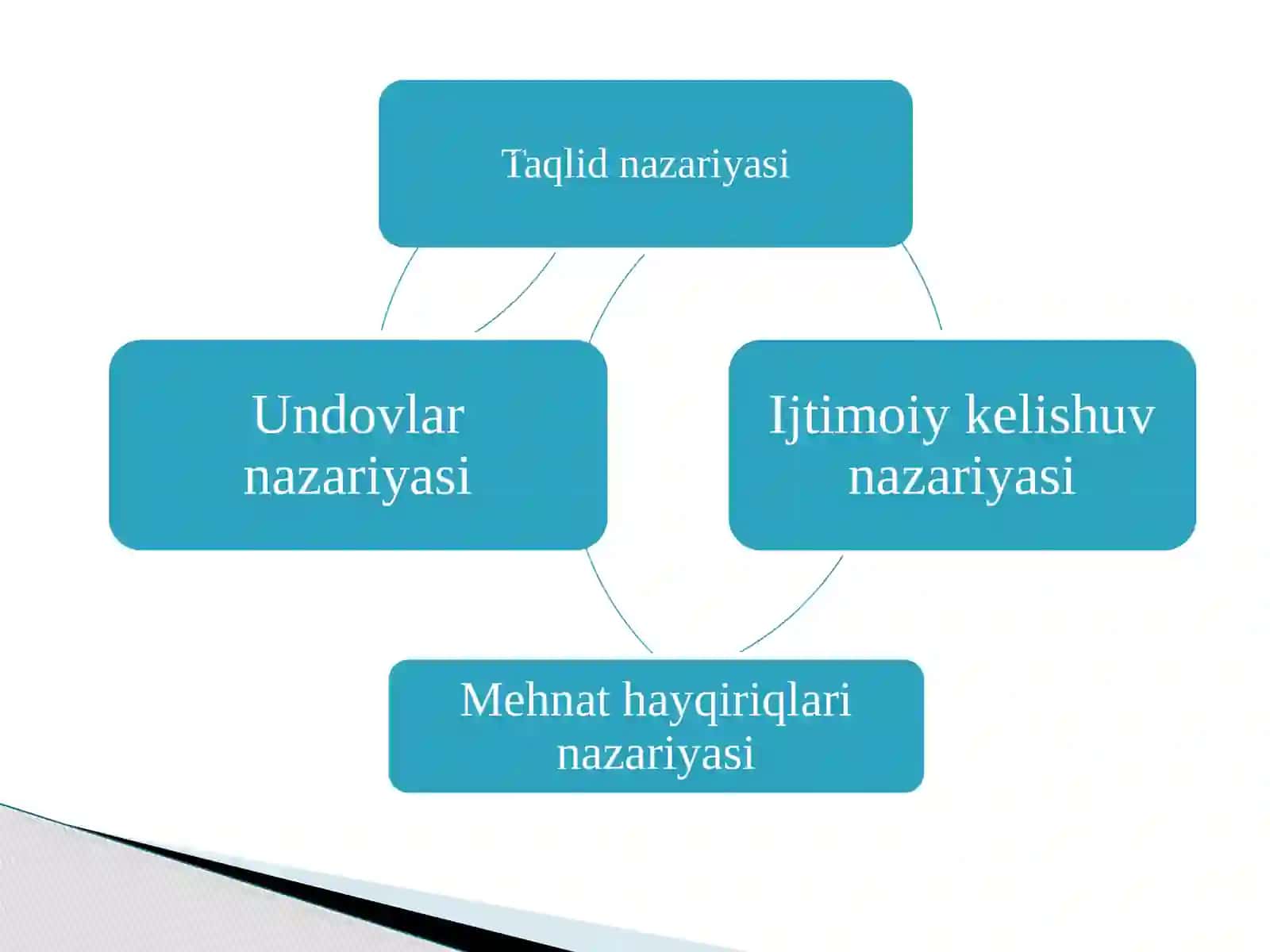 Taqlid nazariyasi

Undovlar nazariyasi

Ijtimoiy kelishuv nazariyasi

Mehnat hayqiriqlari nazariyasi